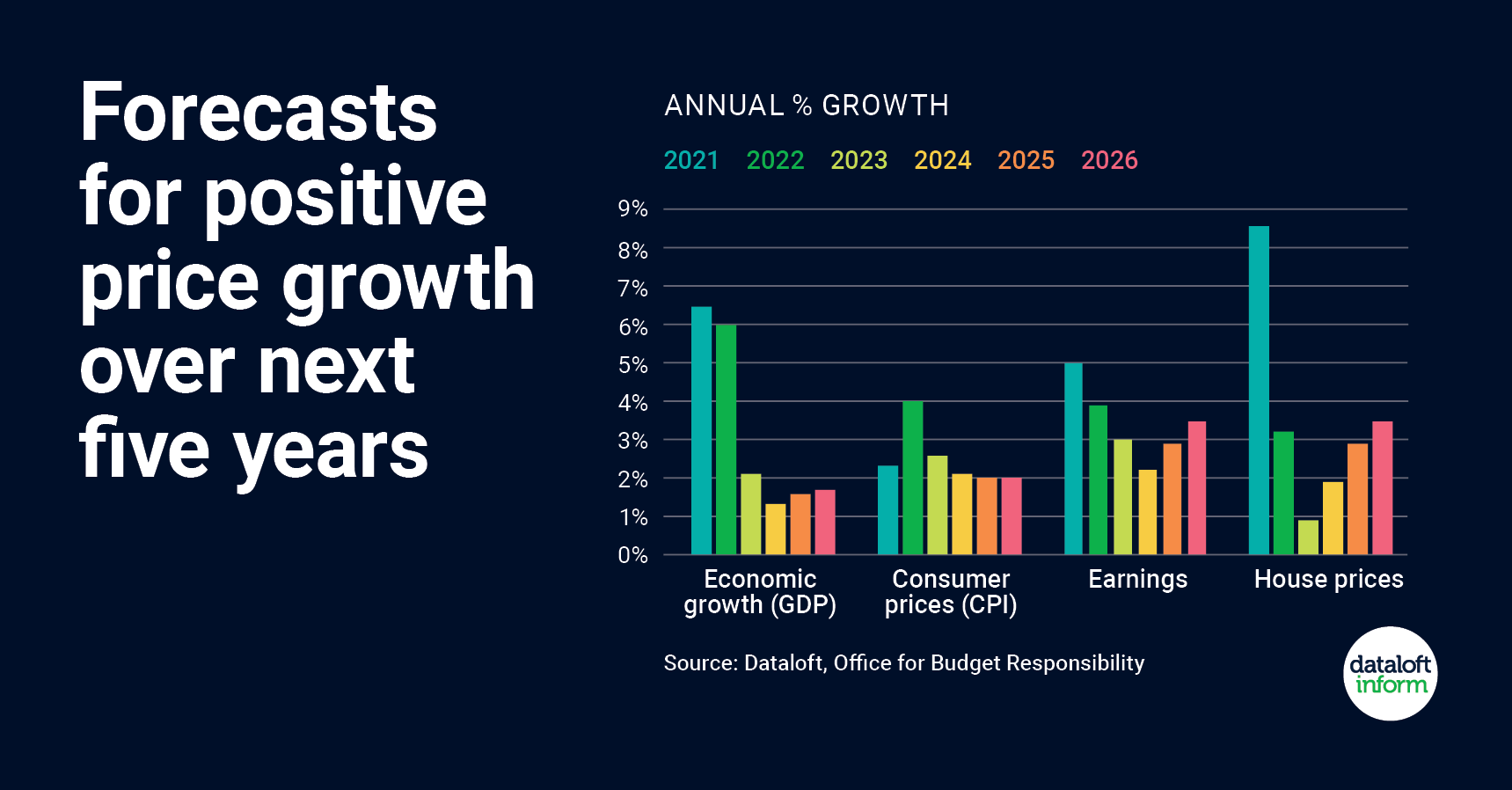 Forecasts for positive price growth over next five years

ANNUAL % GROWTH

2021 2022 2023 2024 2025 2026

9%
8%
7%
6%
5%
4%
3%
2%
1%
0%

Economic growth (GDP)
Consumer prices (CPI)
Earnings
House prices

Source: Dataloft, Office for Budget Responsibility

dataloft inform